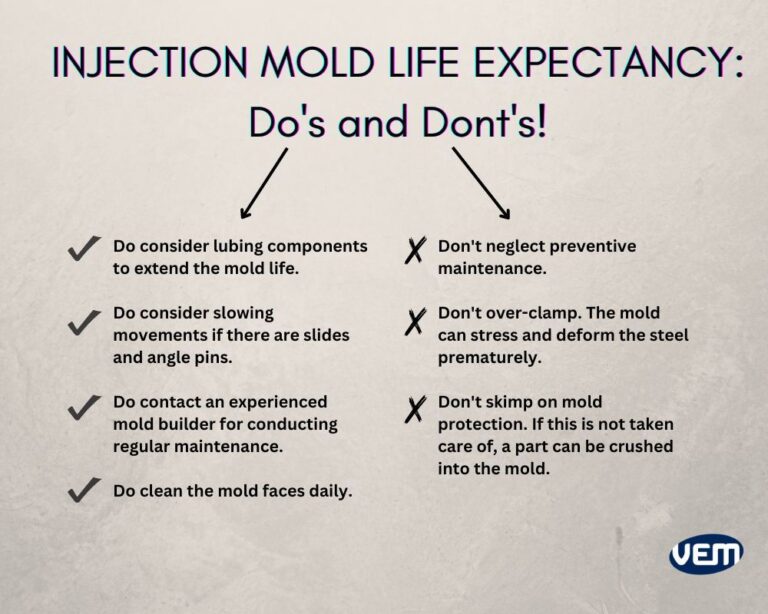 INJECTION MOLD LIFE EXPECTANCY:
Do's and Dont's!

✓ Do consider lubing components to extend the mold life.

✓ Do consider slowing movements if there are slides and angle pins.

✓ Do contact an experienced mold builder for conducting regular maintenance.

✓ Do clean the mold faces daily.

✗ Don't neglect preventive maintenance.

✗ Don't over-clamp. The mold can stress and deform the steel prematurely.

✗ Don't skimp on mold protection. If this is not taken care of, a part can be crushed into the mold.

VEM